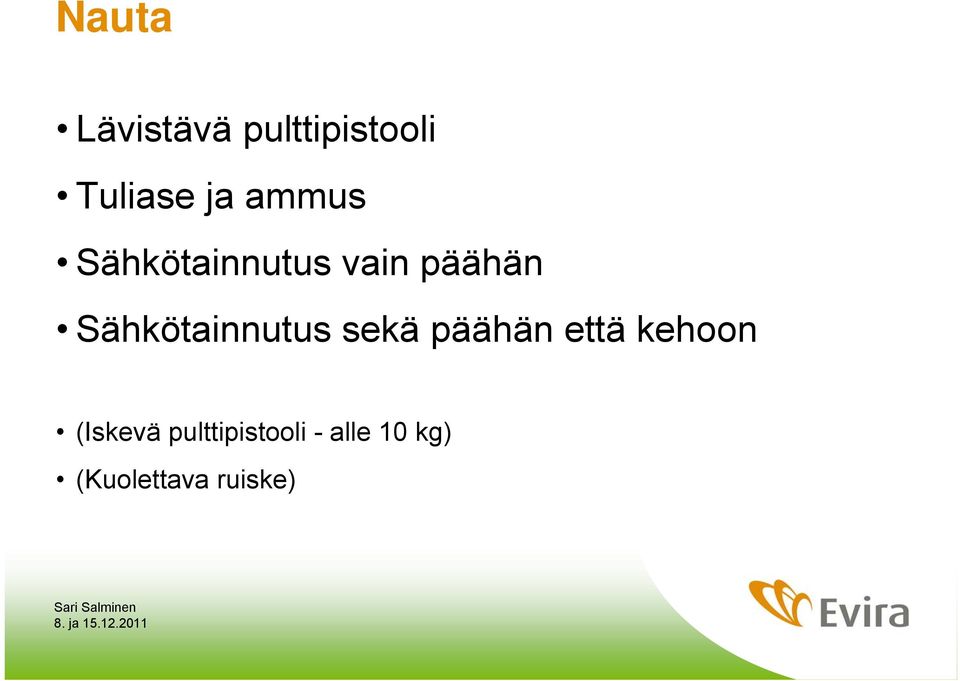 Nauta

• Lävistävä pulttipistooli
• Tuliase ja ammus
• Sähkötainnutus vain päähän
• Sähkötainnutus sekä päähän että kehoon

• (Iskevä pulttipistooli - alle 10 kg)
• (Kuolettava ruiske)

Sari Salminen
8. ja 15.12.2011

Evira